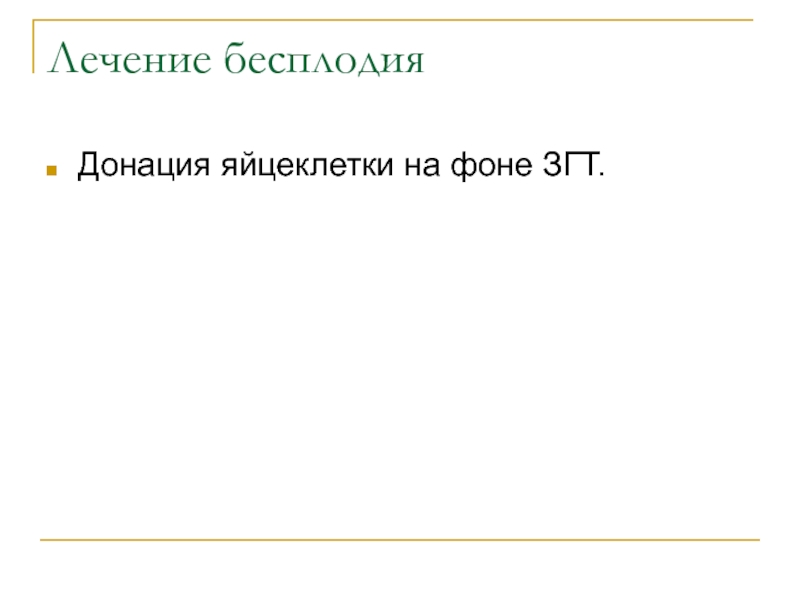 Лечение бесплодия

Донация яйцеклетки на фоне ЗГТ.